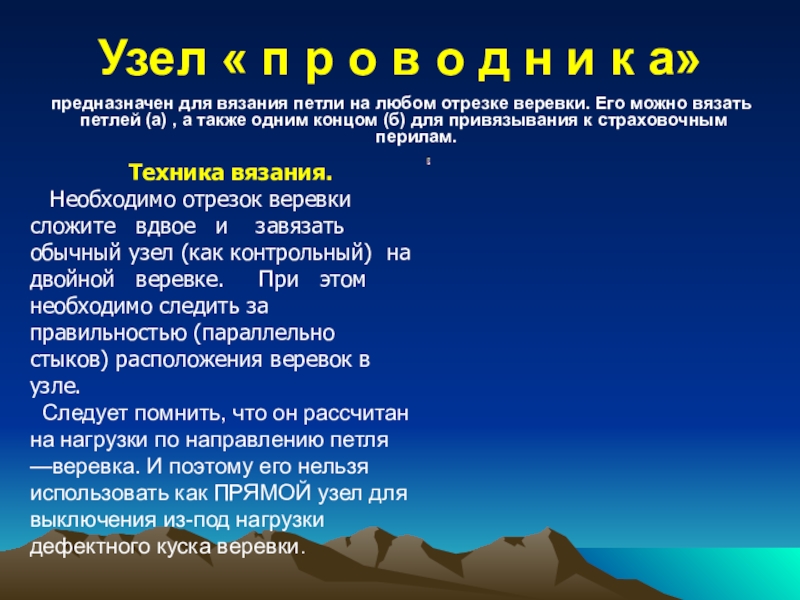 Узел « п р о в о д н и к а»

предназначен для вязания петли на любом отрезке веревки. Его можно вязать петлей (а) , а также одним концом (б) для привязывания к страховочным перилам.

Техника вязания.

Необходимо отрезок веревки сложите вдвое и завязать обычный узел (как контрольный) на двойной веревке. При этом необходимо следить за правильностью (параллельно стыков) расположения веревок в узле.

Следует помнить, что он рассчитан на нагрузки по направлению петля —веревка. И поэтому его нельзя использовать как ПРЯМОЙ узел для выключения из-под нагрузки дефектного куска веревки.